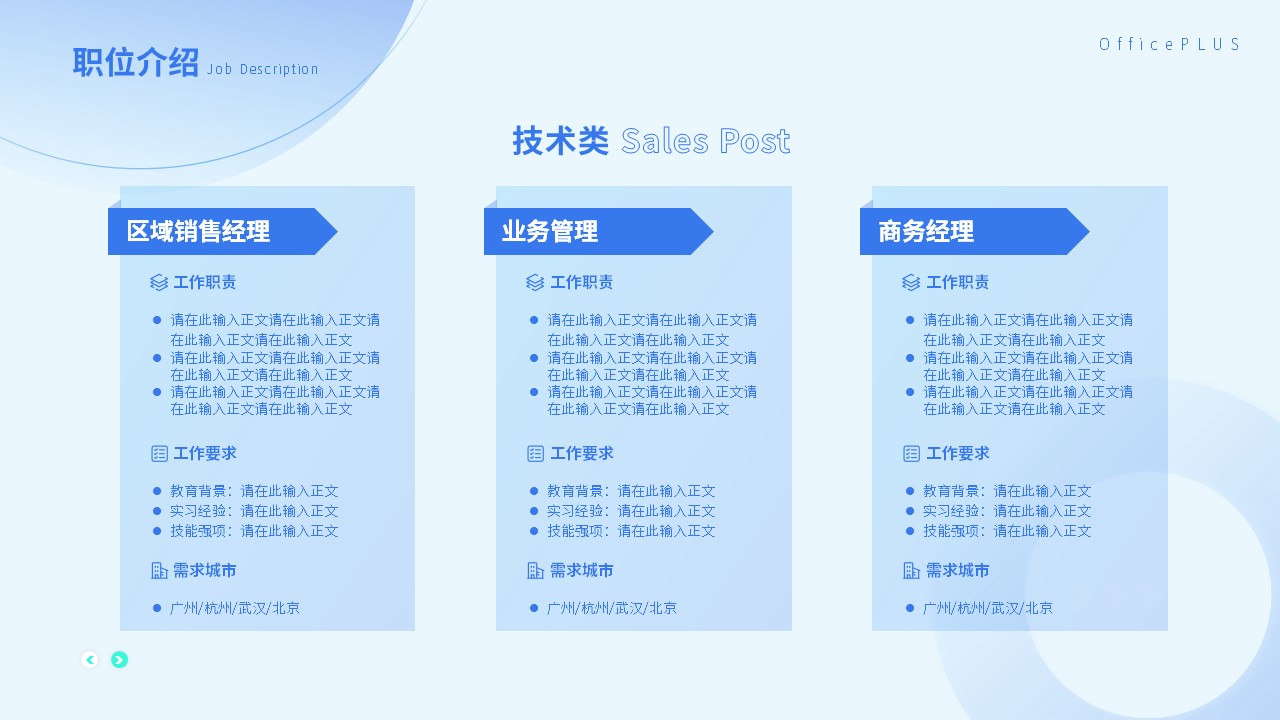 职位介绍 Job Description

OfficePLUS

技术类 Sales Post

区域销售经理

工作职责

- 请在此输入正文请在此输入正文请在此输入正文请在此输入正文
- 请在此输入正文请在此输入正文请在此输入正文请在此输入正文
- 请在此输入正文请在此输入正文请在此输入正文请在此输入正文

工作要求

- 教育背景：请在此输入正文
- 实习经验：请在此输入正文
- 技能强项：请在此输入正文

需求城市

- 广州/杭州/武汉/北京

业务管理

工作职责

- 请在此输入正文请在此输入正文请在此输入正文请在此输入正文
- 请在此输入正文请在此输入正文请在此输入正文请在此输入正文
- 请在此输入正文请在此输入正文请在此输入正文请在此输入正文

工作要求

- 教育背景：请在此输入正文
- 实习经验：请在此输入正文
- 技能强项：请在此输入正文

需求城市

- 广州/杭州/武汉/北京

商务经理

工作职责

- 请在此输入正文请在此输入正文请在此输入正文请在此输入正文
- 请在此输入正文请在此输入正文请在此输入正文请在此输入正文
- 请在此输入正文请在此输入正文请在此输入正文请在此输入正文

工作要求

- 教育背景：请在此输入正文
- 实习经验：请在此输入正文
- 技能强项：请在此输入正文

需求城市

- 广州/杭州/武汉/北京